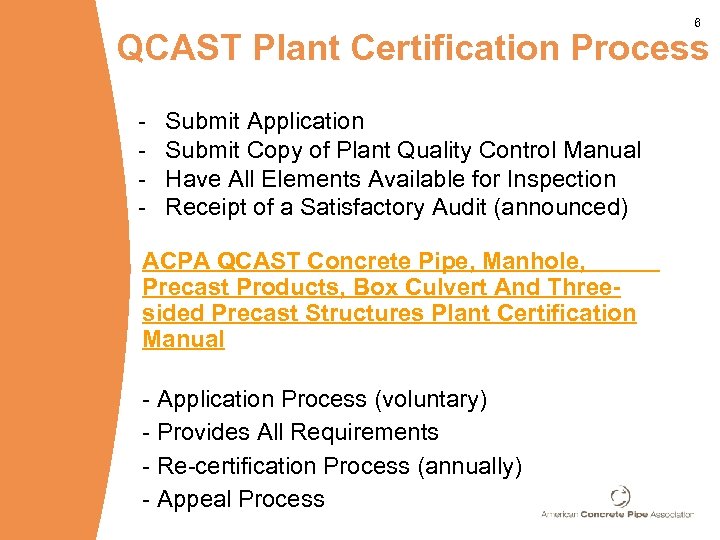 6

QCAST Plant Certification Process

- Submit Application
- Submit Copy of Plant Quality Control Manual
- Have All Elements Available for Inspection
- Receipt of a Satisfactory Audit (announced)

ACPA QCAST Concrete Pipe, Manhole, Precast Products, Box Culvert And Three-sided Precast Structures Plant Certification Manual

- Application Process (voluntary)
- Provides All Requirements
- Re-certification Process (annually)
- Appeal Process

American Concrete Pipe Association